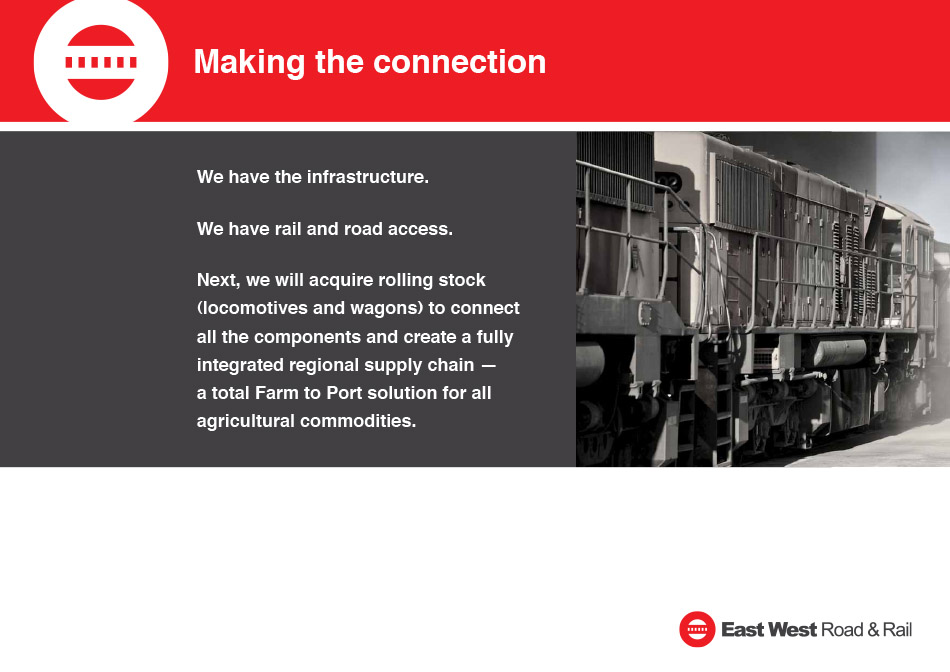 Making the connection

We have the infrastructure.

We have rail and road access.

Next, we will acquire rolling stock (locomotives and wagons) to connect all the components and create a fully integrated regional supply chain — a total Farm to Port solution for all agricultural commodities.

East West Road & Rail